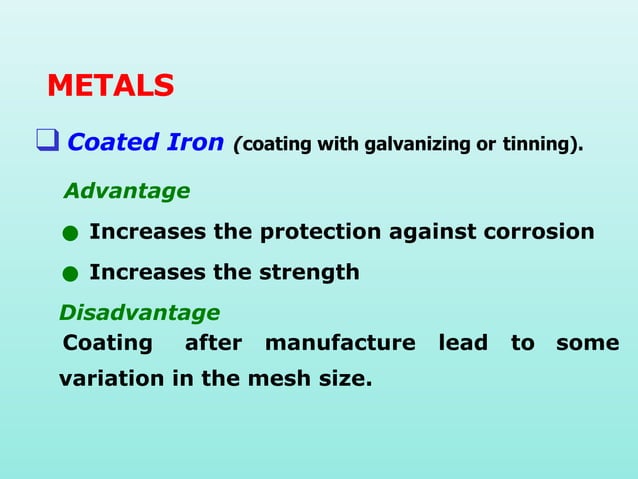 METALS

❑ Coated Iron (coating with galvanizing or tinning).

Advantage

● Increases the protection against corrosion

● Increases the strength

Disadvantage

Coating after manufacture lead to some variation in the mesh size.